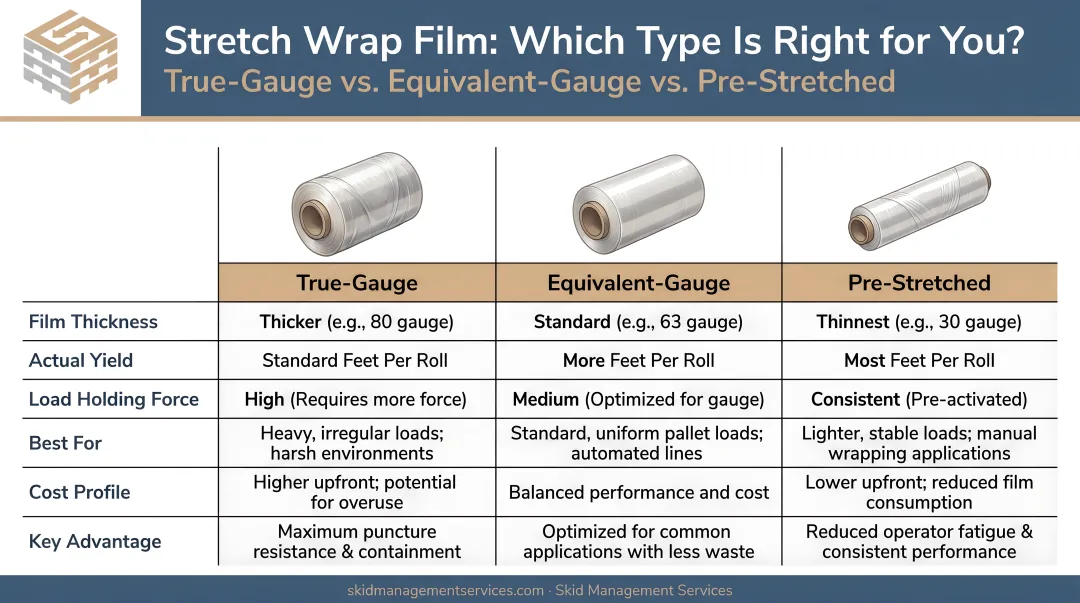 Stretch Wrap Film: Which Type Is Right for You?
True-Gauge vs. Equivalent-Gauge vs. Pre-Stretched

| | True-Gauge | Equivalent-Gauge | Pre-Stretched |
|---|---|---|---|
| Film Thickness | Thicker (e.g., 80 gauge) | Standard (e.g., 63 gauge) | Thinnest (e.g., 30 gauge) |
| Actual Yield | Standard Feet Per Roll | More Feet Per Roll | Most Feet Per Roll |
| Load Holding Force | High (Requires more force) | Medium (Optimized for gauge) | Consistent (Pre-activated) |
| Best For | Heavy, irregular loads; harsh environments | Standard, uniform pallet loads; automated lines | Lighter, stable loads; manual wrapping applications |
| Cost Profile | Higher upfront; potential for overuse | Balanced performance and cost | Lower upfront; reduced film consumption |
| Key Advantage | Maximum puncture resistance & containment | Optimized for common applications with less waste | Reduced operator fatigue & consistent performance |

skidmanagementservices.com · Skid Management Services